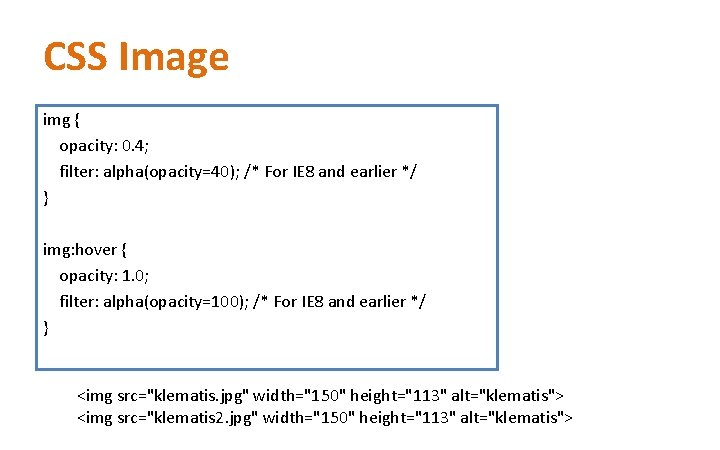 CSS Image

img {
opacity: 0.4;
filter: alpha(opacity=40); /* For IE8 and earlier */
}

img:hover {
opacity: 1.0;
filter: alpha(opacity=100); /* For IE8 and earlier */
}

<img src="klematis.jpg" width="150" height="113" alt="klematis">
<img src="klematis2.jpg" width="150" height="113" alt="klematis">